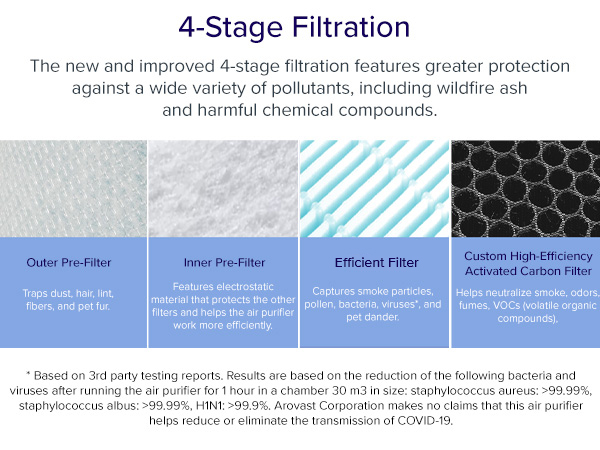 4-Stage Filtration

The new and improved 4-stage filtration features greater protection against a wide variety of pollutants, including wildfire ash and harmful chemical compounds.

Outer Pre-Filter

Traps dust, hair, lint, fibers, and pet fur.

Inner Pre-Filter

Features electrostatic material that protects the other filters and helps the air purifier work more efficiently.

Efficient Filter

Captures smoke particles, pollen, bacteria, viruses*, and pet dander.

Custom High-Efficiency Activated Carbon Filter

Helps neutralize smoke, odors, fumes, VOCs (volatile organic compounds).

* Based on 3rd party testing reports. Results are based on the reduction of the following bacteria and viruses after running the air purifier for 1 hour in a chamber 30 m3 in size: staphylococcus aureus: >99.99%, staphylococcus albus: >99.99%, H1N1: >99.9%. Arovast Corporation makes no claims that this air purifier helps reduce or eliminate the transmission of COVID-19.